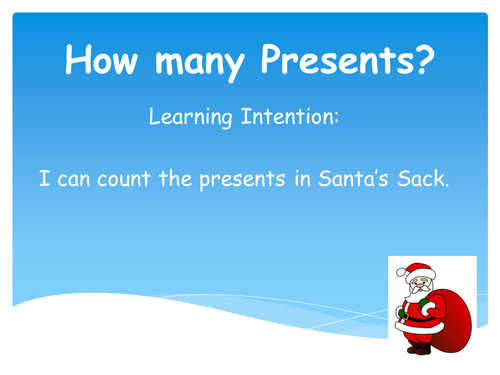 How many Presents?

Learning Intention:

I can count the presents in Santa's Sack.